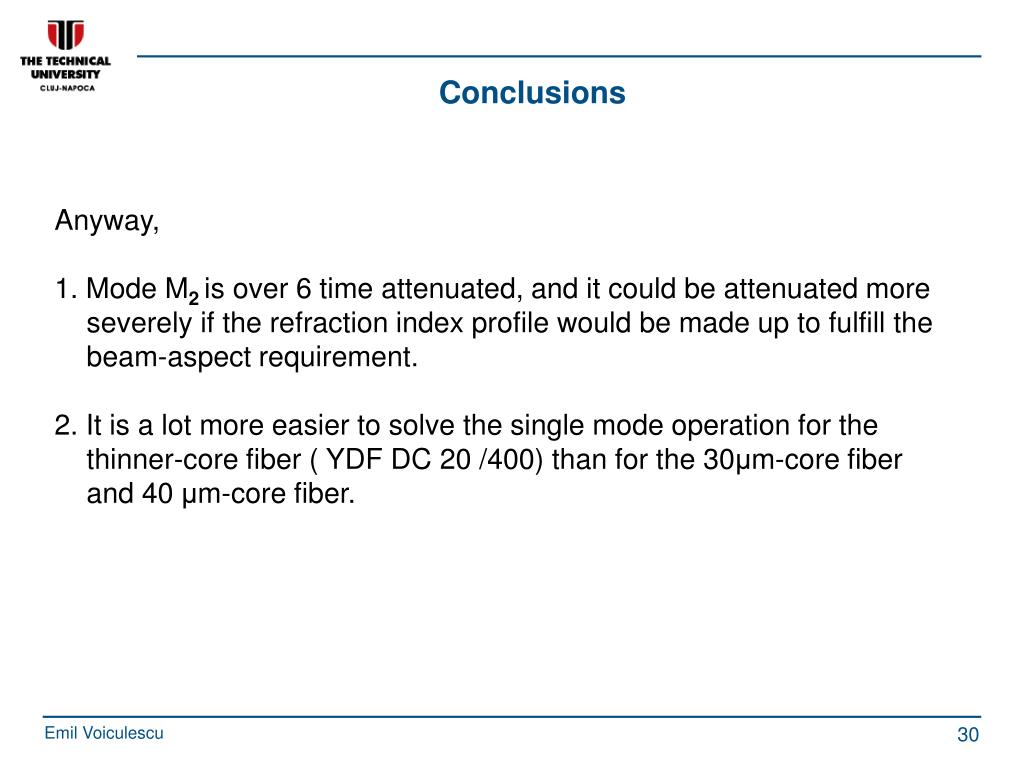 THE TECHNICAL UNIVERSITY
CLUJ-NAPOCA

Conclusions

Anyway,

1. Mode $M_2$ is over 6 time attenuated, and it could be attenuated more severely if the refraction index profile would be made up to fulfill the beam-aspect requirement.

2. It is a lot more easier to solve the single mode operation for the thinner-core fiber ( YDF DC 20 /400) than for the 30μm-core fiber and 40 μm-core fiber.

Emil Voiculescu

30